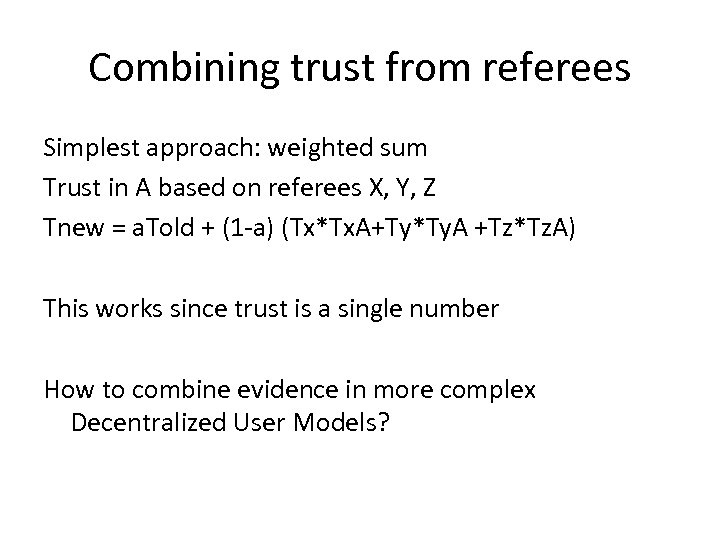 Combining trust from referees

Simplest approach: weighted sum

Trust in A based on referees X, Y, Z

Tnew = aTold + (1-a) (Tx*TxA+Ty*TyA +Tz*TzA)

This works since trust is a single number

How to combine evidence in more complex Decentralized User Models?